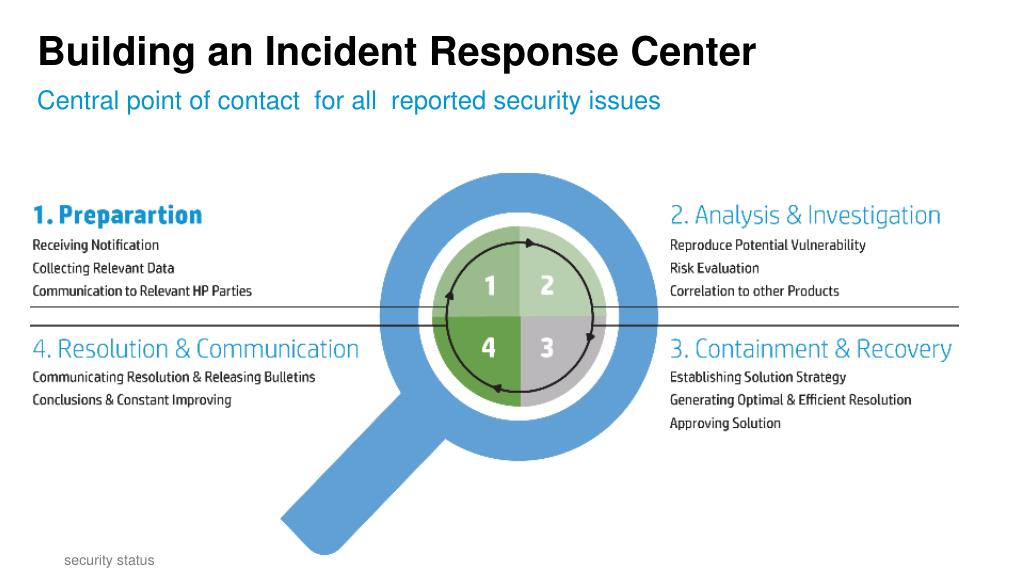 Building an Incident Response Center
Central point of contact for all reported security issues

1. Preparartion
Receiving Notification
Collecting Relevant Data
Communication to Relevant HP Parties

2. Analysis & Investigation
Reproduce Potential Vulnerability
Risk Evaluation
Correlation to other Products

1
2
4
3

4. Resolution & Communication
Communicating Resolution & Releasing Bulletins
Conclusions & Constant Improving

3. Containment & Recovery
Establishing Solution Strategy
Generating Optimal & Efficient Resolution
Approving Solution

security status